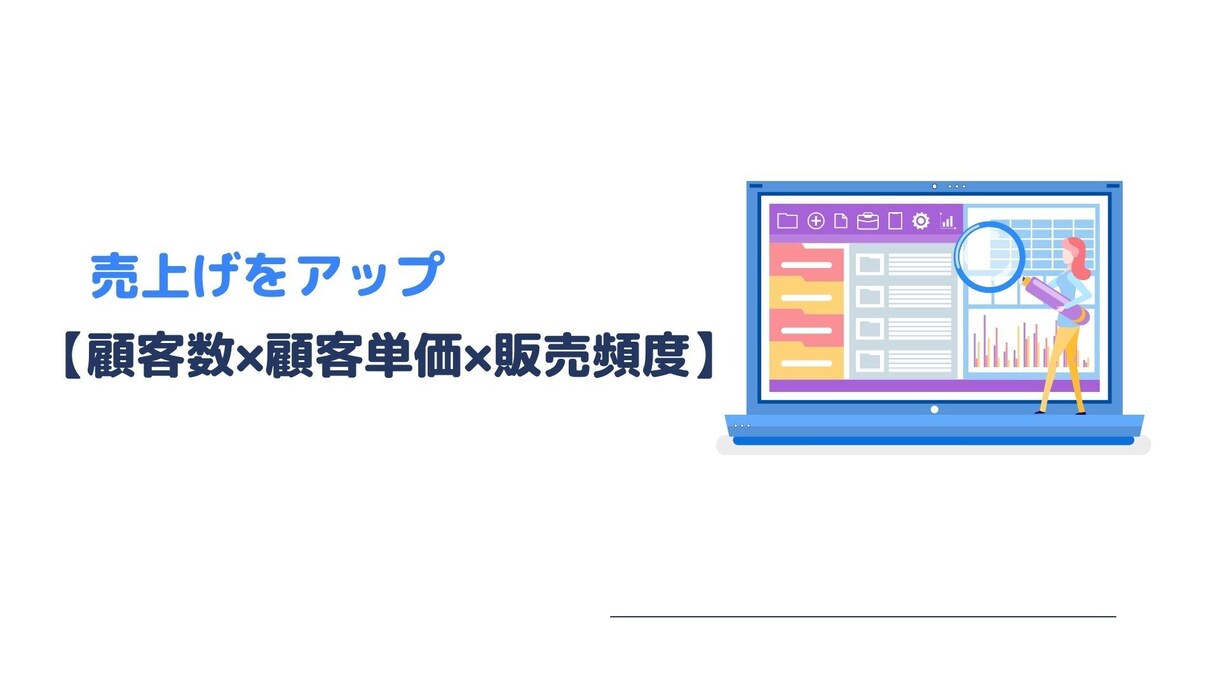 売上げをアップ

【顧客数×顧客単価×販売頻度】